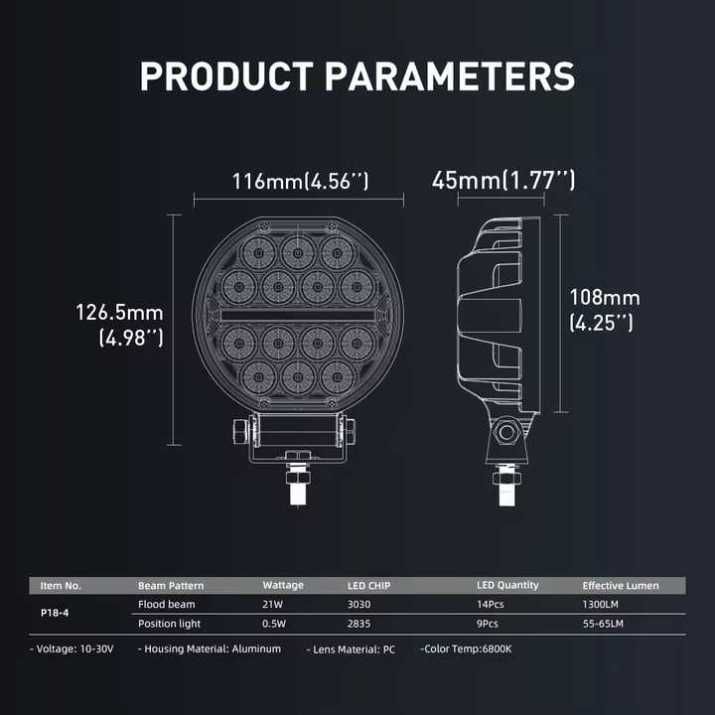 PRODUCT PARAMETERS

116mm(4.56'')

45mm(1.77'')

126.5mm (4.98'')

108mm (4.25'')

| Item No. | Beam Pattern | Wattage | LED CHIP | LED Quantity | Effective Lumen |
|---|---|---|---|---|---|
| P18-4 | Flood beam | 21W | 3030 | 14Pcs | 1300LM |
| | Position light | 0.5W | 2835 | 9Pcs | 55-65LM |

- Voltage: 10-30V - Housing Material: Aluminum - Lens Material: PC -Color Temp:6800K